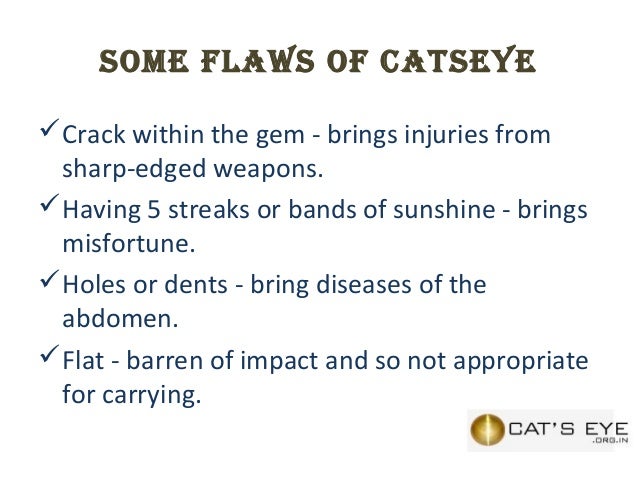 SOME FLAWS OF CATSEYE

✓ Crack within the gem - brings injuries from sharp-edged weapons.

✓ Having 5 streaks or bands of sunshine - brings misfortune.

✓ Holes or dents - bring diseases of the abdomen.

✓ Flat - barren of impact and so not appropriate for carrying.

CAT'S EYE .ORG.IN